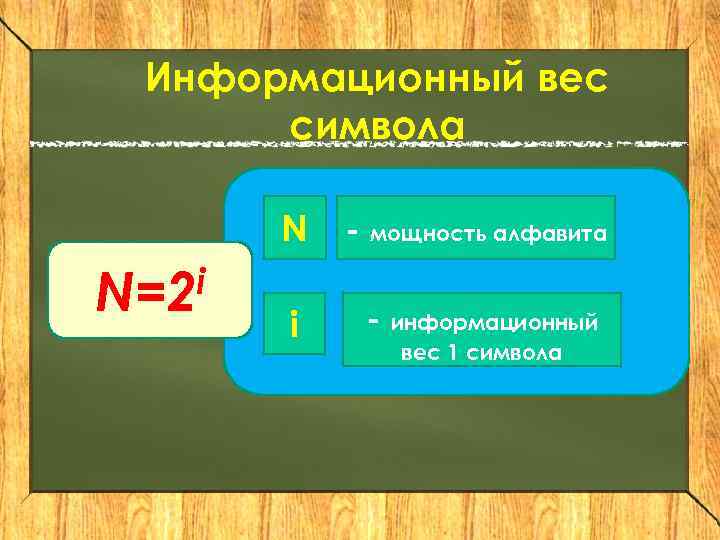 Информационный вес символа

$N=2^i$

N - мощность алфавита

i - информационный вес 1 символа